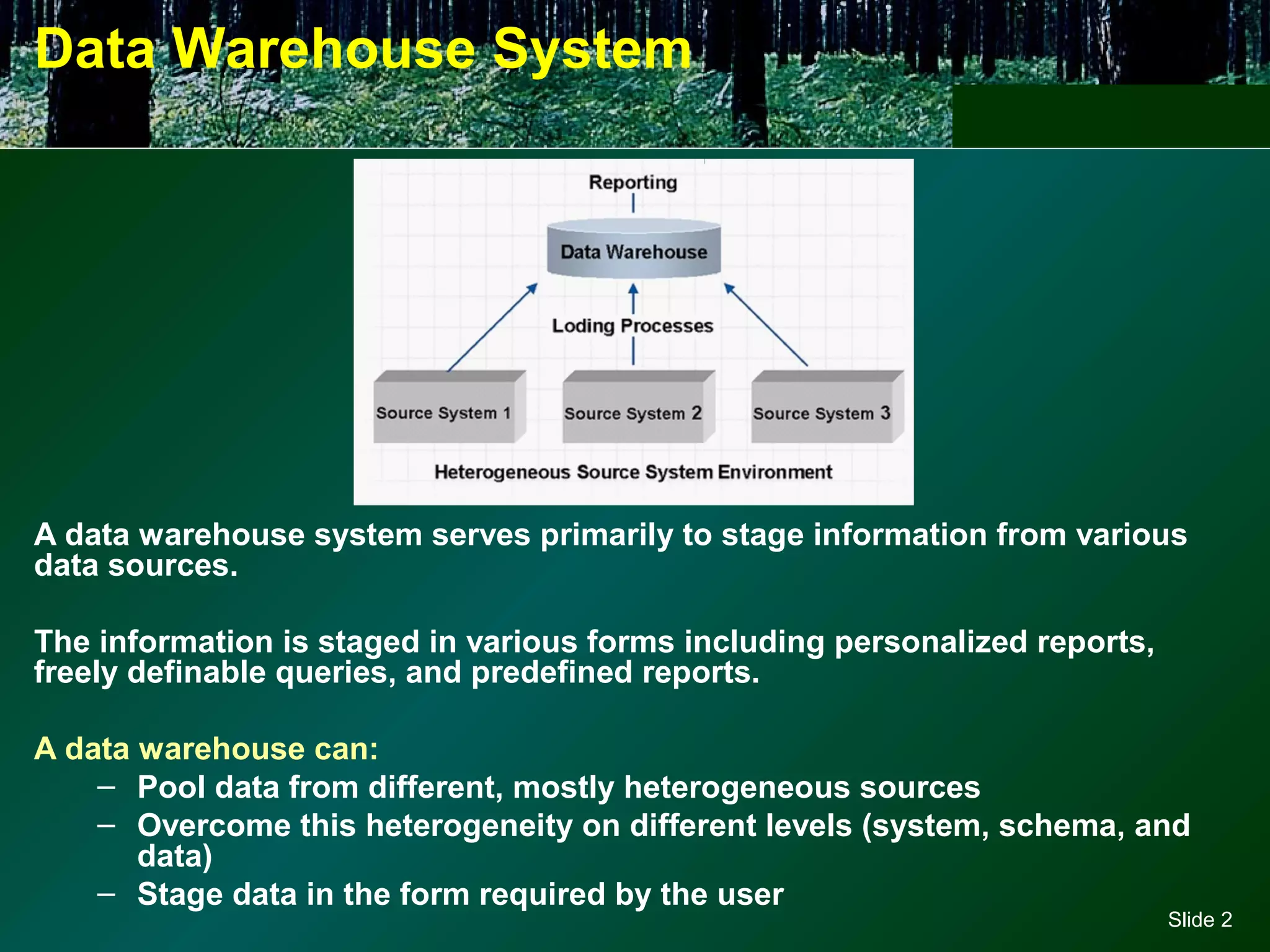 Data Warehouse System

Reporting

Data Warehouse

Loding Processes

Source System 1

Source System 2

Source System 3

Heterogeneous Source System Environment

A data warehouse system serves primarily to stage information from various data sources.

The information is staged in various forms including personalized reports, freely definable queries, and predefined reports.

A data warehouse can:
– Pool data from different, mostly heterogeneous sources
– Overcome this heterogeneity on different levels (system, schema, and data)
– Stage data in the form required by the user

Slide 2